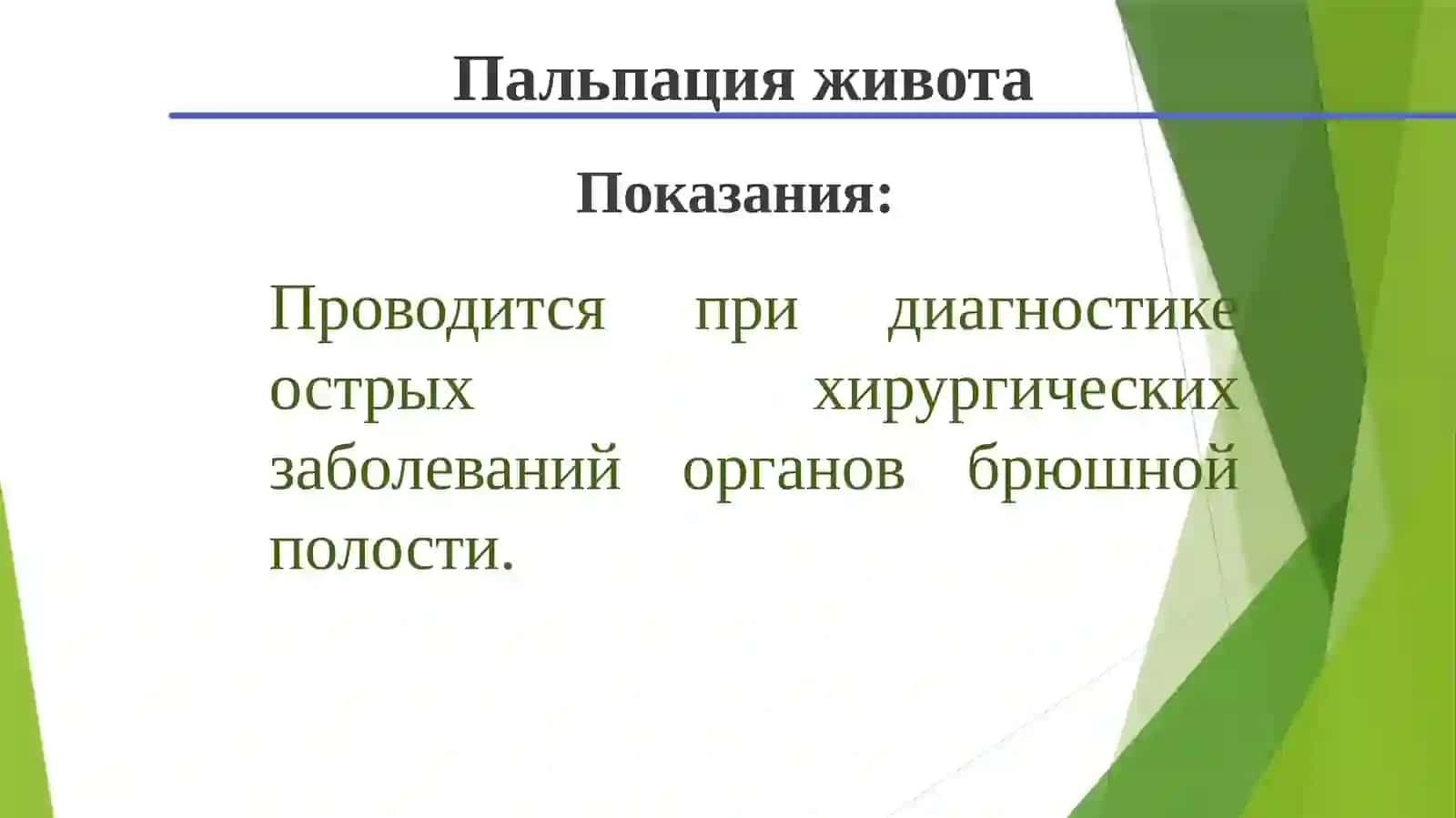 Пальпация живота

Показания:

Проводится при диагностике острых хирургических заболеваний органов брюшной полости.